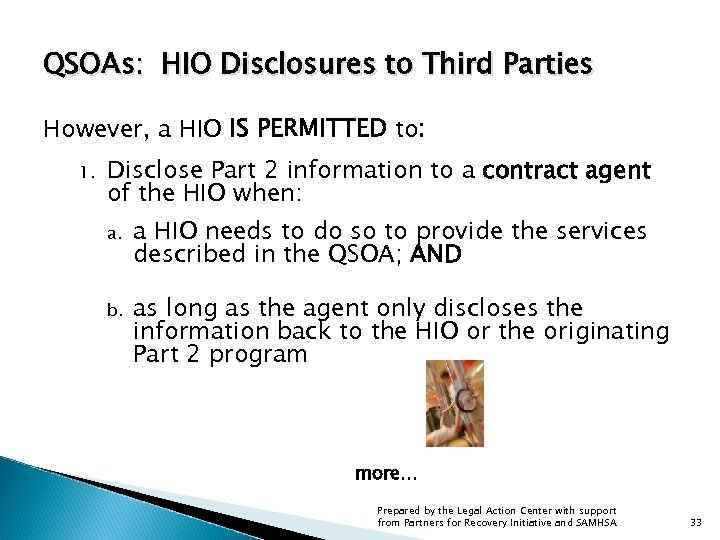 QSOAs: HIO Disclosures to Third Parties

However, a HIO IS PERMITTED to:

1. Disclose Part 2 information to a contract agent of the HIO when:

a. a HIO needs to do so to provide the services described in the QSOA; AND

b. as long as the agent only discloses the information back to the HIO or the originating Part 2 program

more...

Prepared by the Legal Action Center with support from Partners for Recovery Initiative and SAMHSA

33